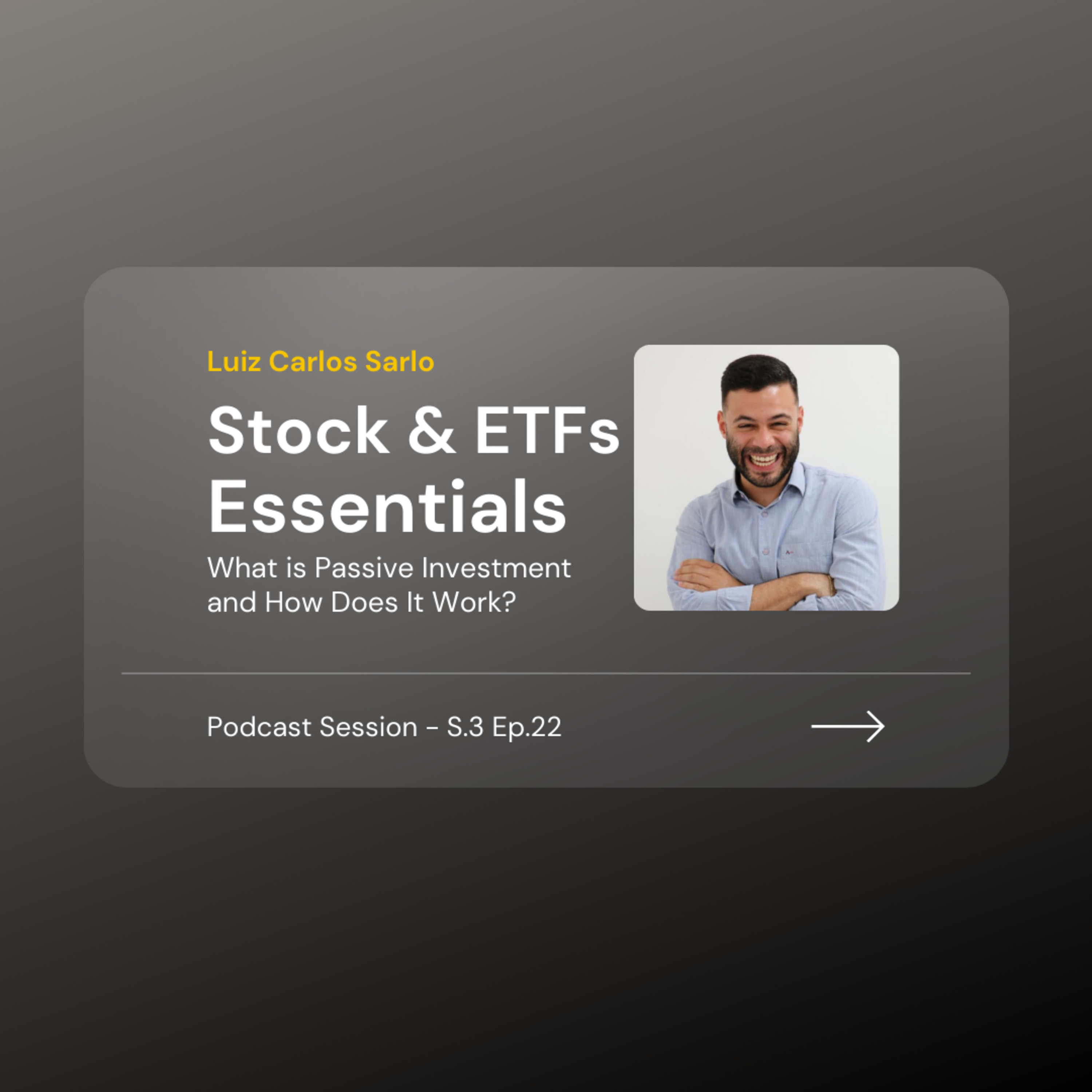 Luiz Carlos Sarlo

Stock & ETFs Essentials

What is Passive Investment and How Does It Work?

Podcast Session - S.3 Ep.22